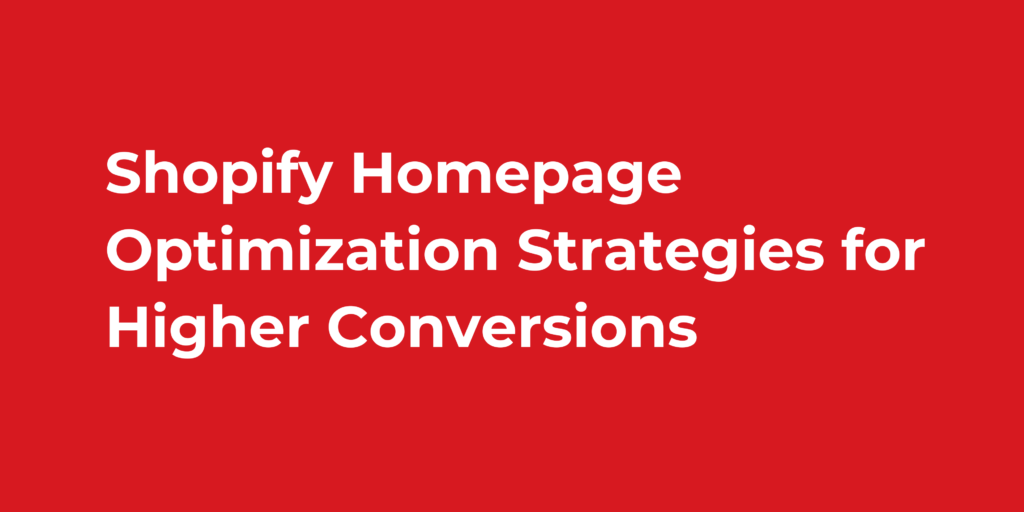 Shopify Homepage Optimization Strategies for Higher Conversions